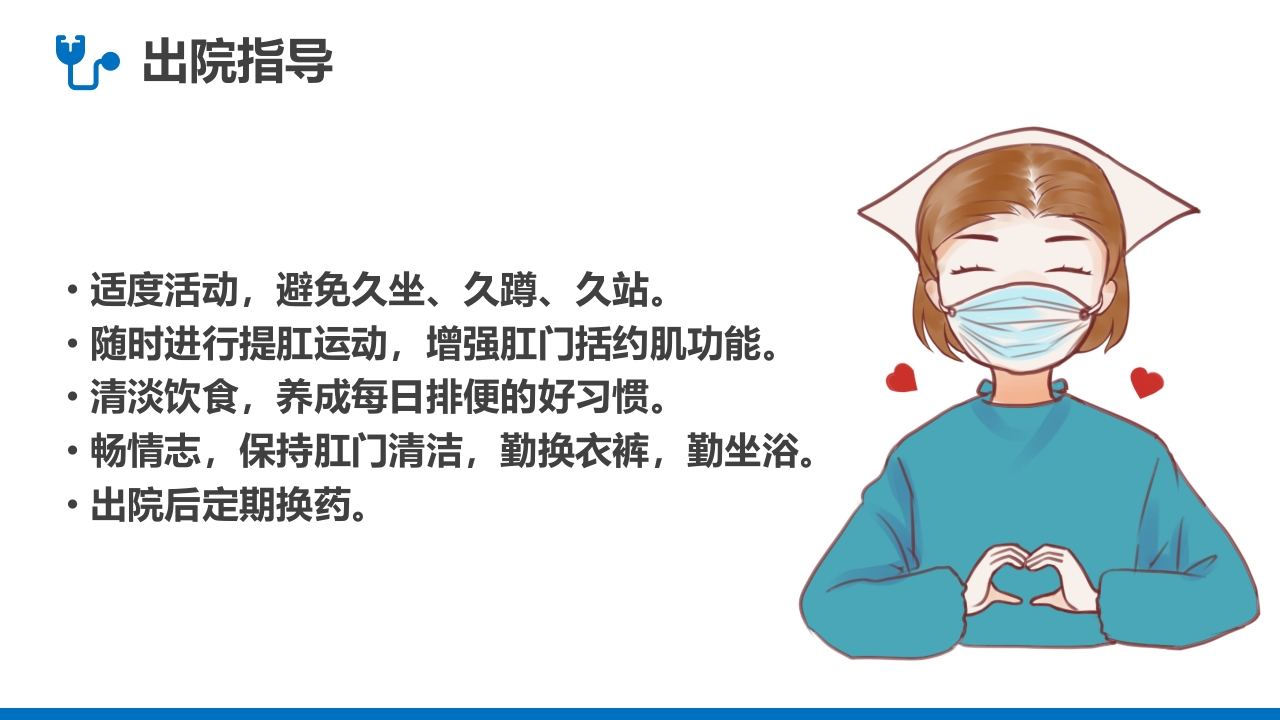 出院指导

• 适度活动，避免久坐、久蹲、久站。
• 随时进行提肛运动，增强肛门括约肌功能。
• 清淡饮食，养成每日排便的好习惯。
• 畅情志，保持肛门清洁，勤换衣裤，勤坐浴。
• 出院后定期换药。